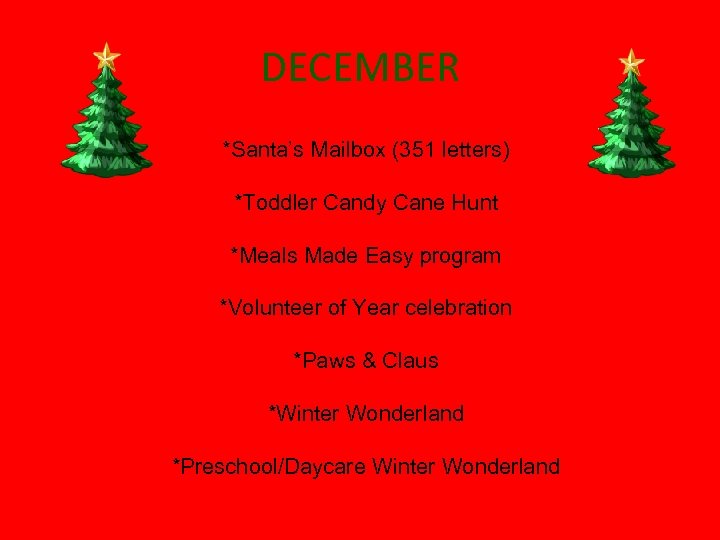 DECEMBER

*Santa's Mailbox (351 letters)

*Toddler Candy Cane Hunt

*Meals Made Easy program

*Volunteer of Year celebration

*Paws & Claus

*Winter Wonderland

*Preschool/Daycare Winter Wonderland